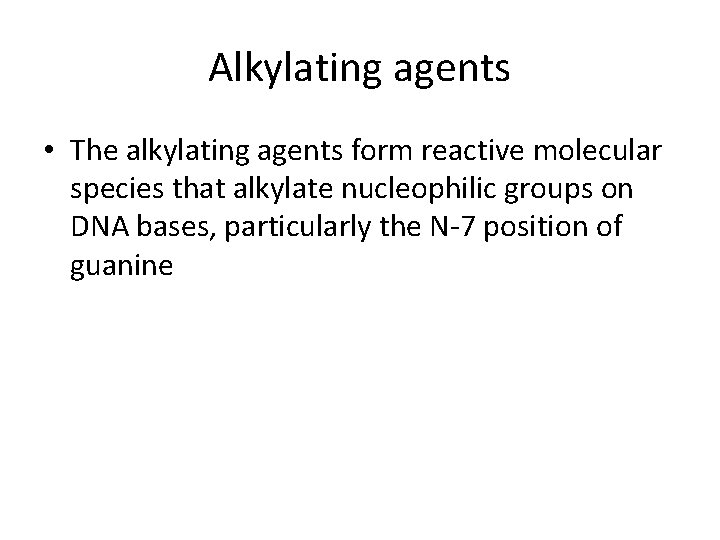 Alkylating agents

• The alkylating agents form reactive molecular species that alkylate nucleophilic groups on DNA bases, particularly the N-7 position of guanine